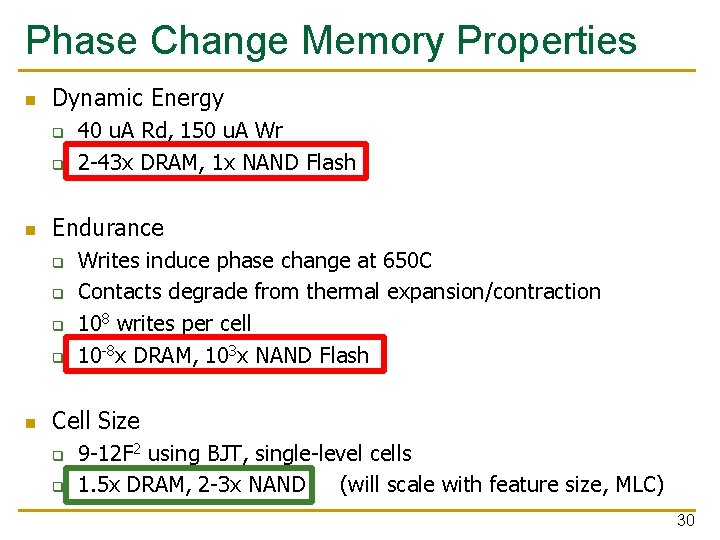 Phase Change Memory Properties

- Dynamic Energy
  - 40 uA Rd, 150 uA Wr
  - 2-43x DRAM, 1x NAND Flash

- Endurance
  - Writes induce phase change at 650C
  - Contacts degrade from thermal expansion/contraction
  - $10^8$ writes per cell
  - $10^{-8}$x DRAM, $10^3$x NAND Flash

- Cell Size
  - 9-12$F^2$ using BJT, single-level cells
  - 1.5x DRAM, 2-3x NAND (will scale with feature size, MLC)

30